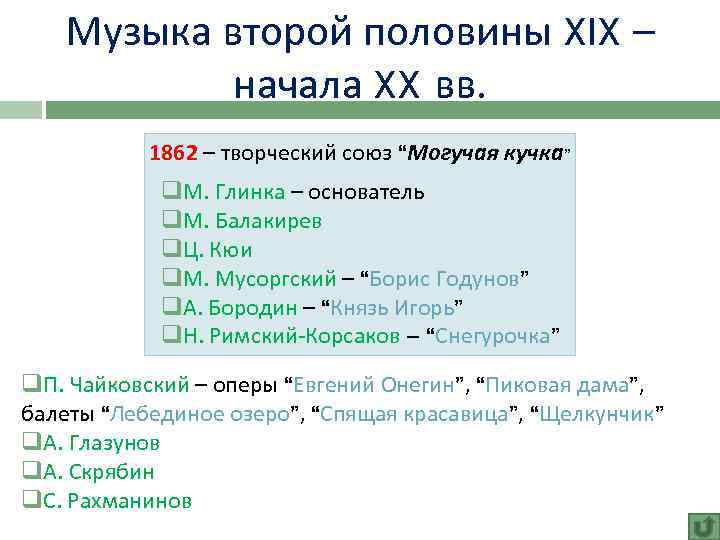 Музыка второй половины XIX – начала XX вв.

1862 – творческий союз “Могучая кучка”

❑М. Глинка – основатель
❑М. Балакирев
❑Ц. Кюи
❑М. Мусоргский – “Борис Годунов”
❑А. Бородин – “Князь Игорь”
❑Н. Римский-Корсаков – “Снегурочка”

❑П. Чайковский – оперы “Евгений Онегин”, “Пиковая дама”, балеты “Лебединое озеро”, “Спящая красавица”, “Щелкунчик”
❑А. Глазунов
❑А. Скрябин
❑С. Рахманинов